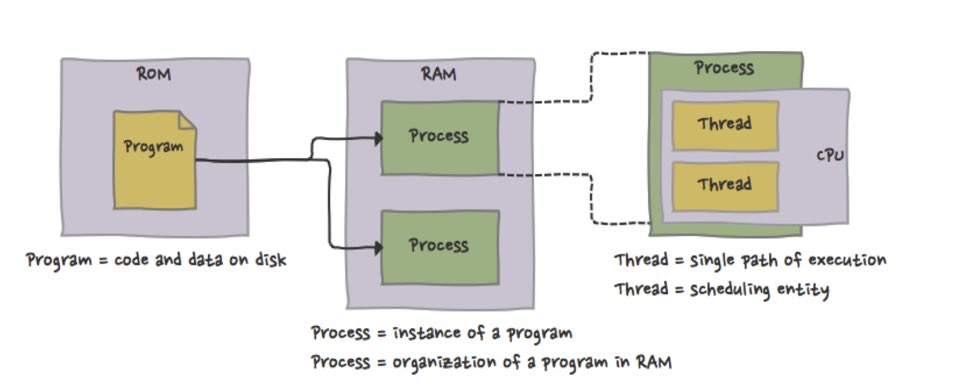 ROM

Program

Program = code and data on disk

RAM

Process

Process

Process = instance of a program

Process = organization of a program in RAM

Process

Thread

Thread

CPU

Thread = single path of execution

Thread = scheduling entity